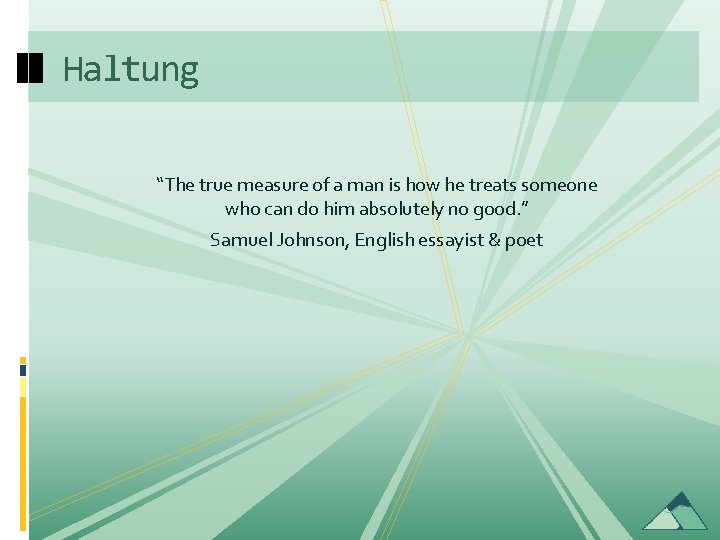 Haltung

“The true measure of a man is how he treats someone who can do him absolutely no good.”

Samuel Johnson, English essayist & poet